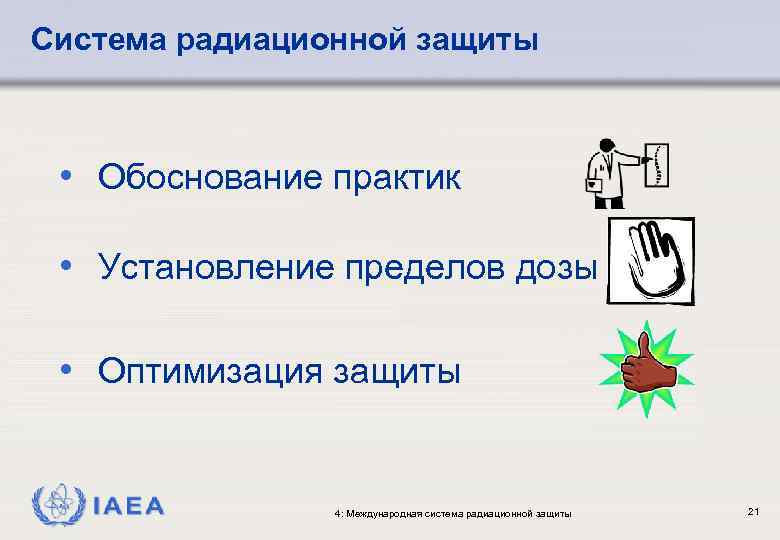 Система радиационной защиты

• Обоснование практик

• Установление пределов дозы

• Оптимизация защиты

IAEA

4: Международная система радиационной защиты

21